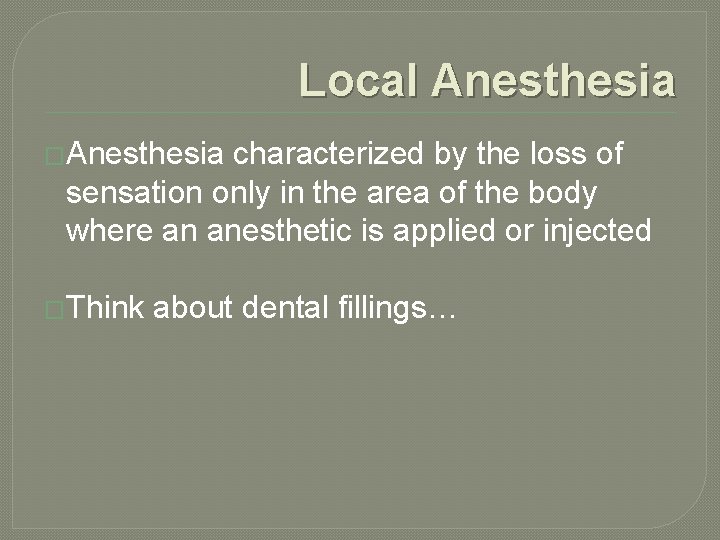 Local Anesthesia

Anesthesia characterized by the loss of sensation only in the area of the body where an anesthetic is applied or injected

Think about dental fillings…